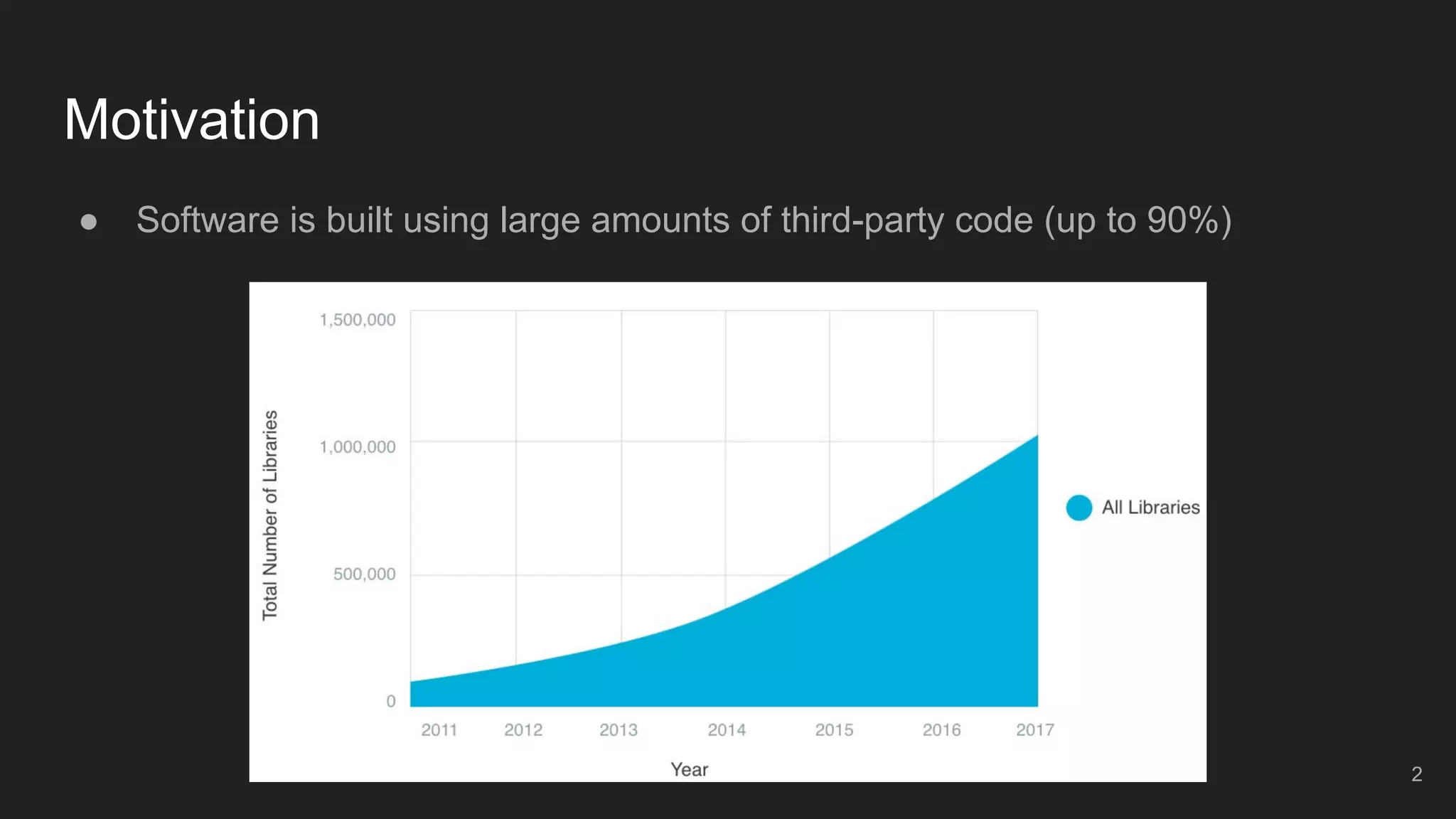 Motivation

● Software is built using large amounts of third-party code (up to 90%)

Total Number of Libraries

1,500,000
1,000,000
500,000
0

2011 2012 2013 2014 2015 2016 2017

Year

All Libraries

2